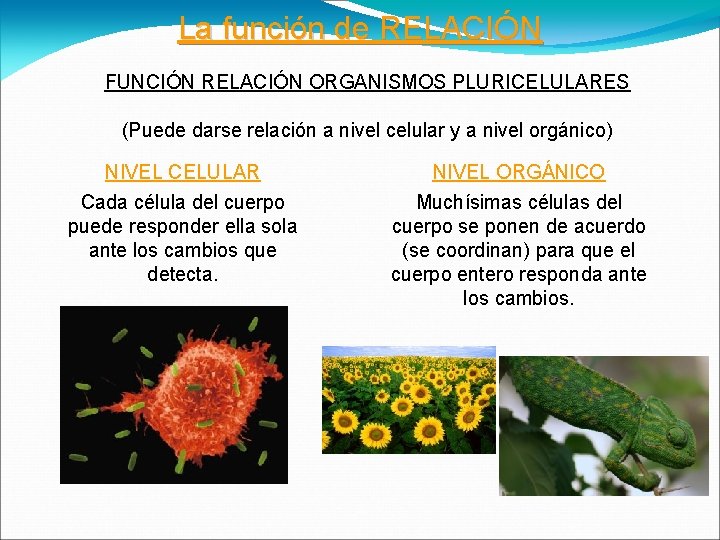 La función de RELACIÓN

FUNCIÓN RELACIÓN ORGANISMOS PLURICELULARES

(Puede darse relación a nivel celular y a nivel orgánico)

NIVEL CELULAR

Cada célula del cuerpo puede responder ella sola ante los cambios que detecta.

NIVEL ORGÁNICO

Muchísimas células del cuerpo se ponen de acuerdo (se coordinan) para que el cuerpo entero responda ante los cambios.